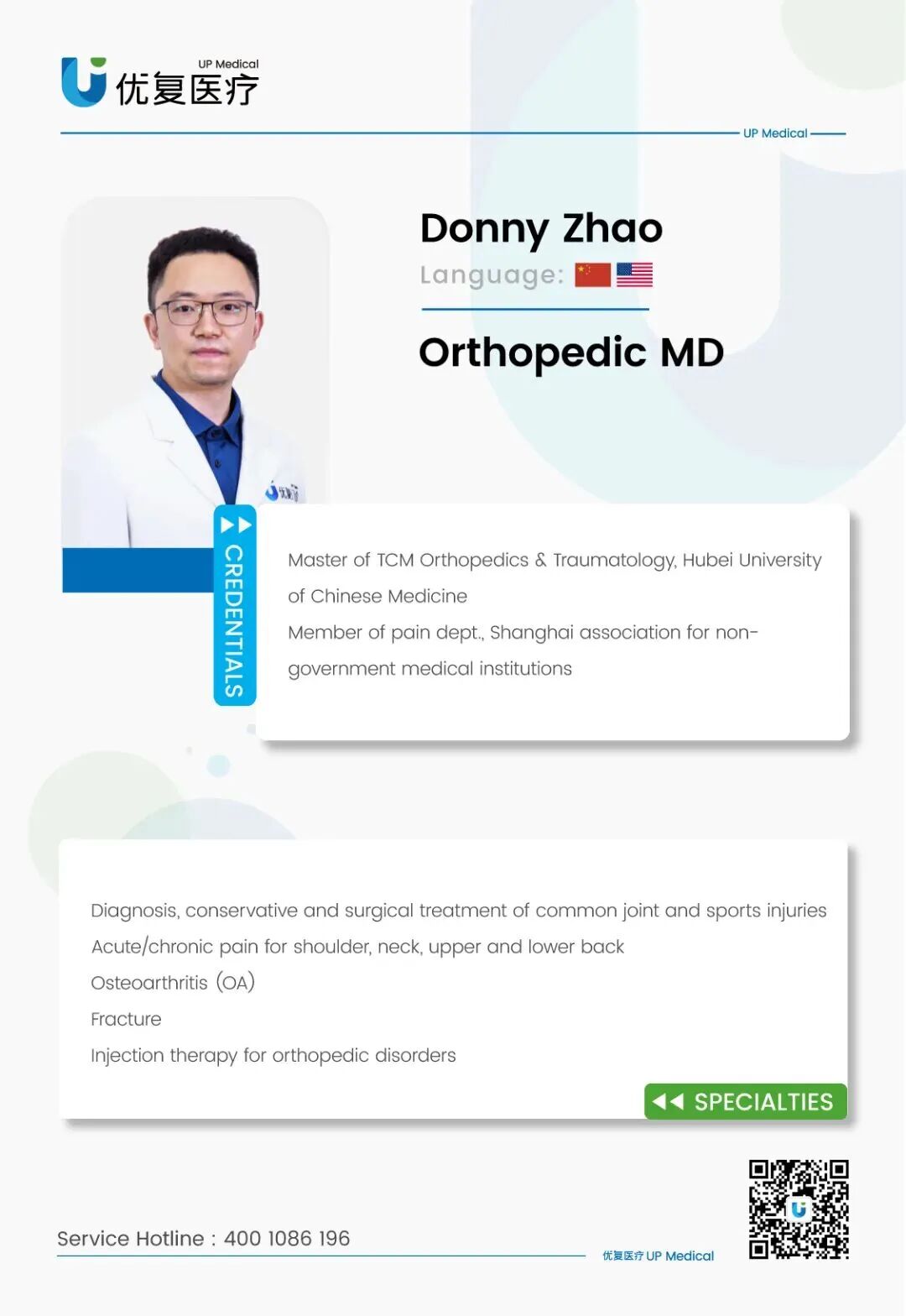 UP Medical
优复医疗

UP Medical

Donny Zhao

Language:

Orthopedic MD

CREDENTIALS

Master of TCM Orthopedics & Traumatology, Hubei University of Chinese Medicine

Member of pain dept., Shanghai association for non-government medical institutions

Diagnosis, conservative and surgical treatment of common joint and sports injuries

Acute/chronic pain for shoulder, neck, upper and lower back

Osteoarthritis (OA)

Fracture

Injection therapy for orthopedic disorders

SPECIALTIES

Service Hotline : 400 1086 196

优复医疗 UP Medical